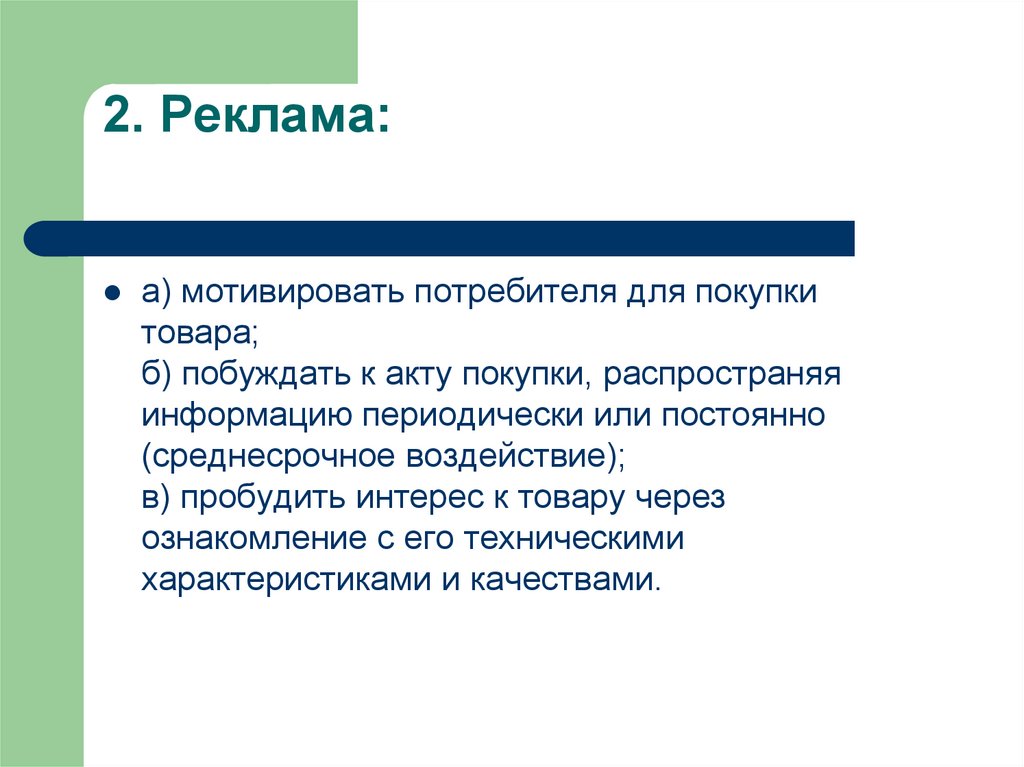 2. Реклама:

а) мотивировать потребителя для покупки товара;
б) побуждать к акту покупки, распространяя информацию периодически или постоянно (среднесрочное воздействие);
в) пробудить интерес к товару через ознакомление с его техническими характеристиками и качествами.